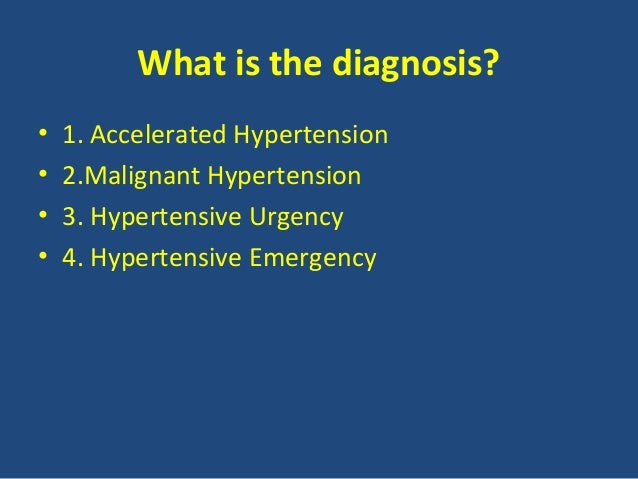 What is the diagnosis?

• 1. Accelerated Hypertension
• 2.Malignant Hypertension
• 3. Hypertensive Urgency
• 4. Hypertensive Emergency